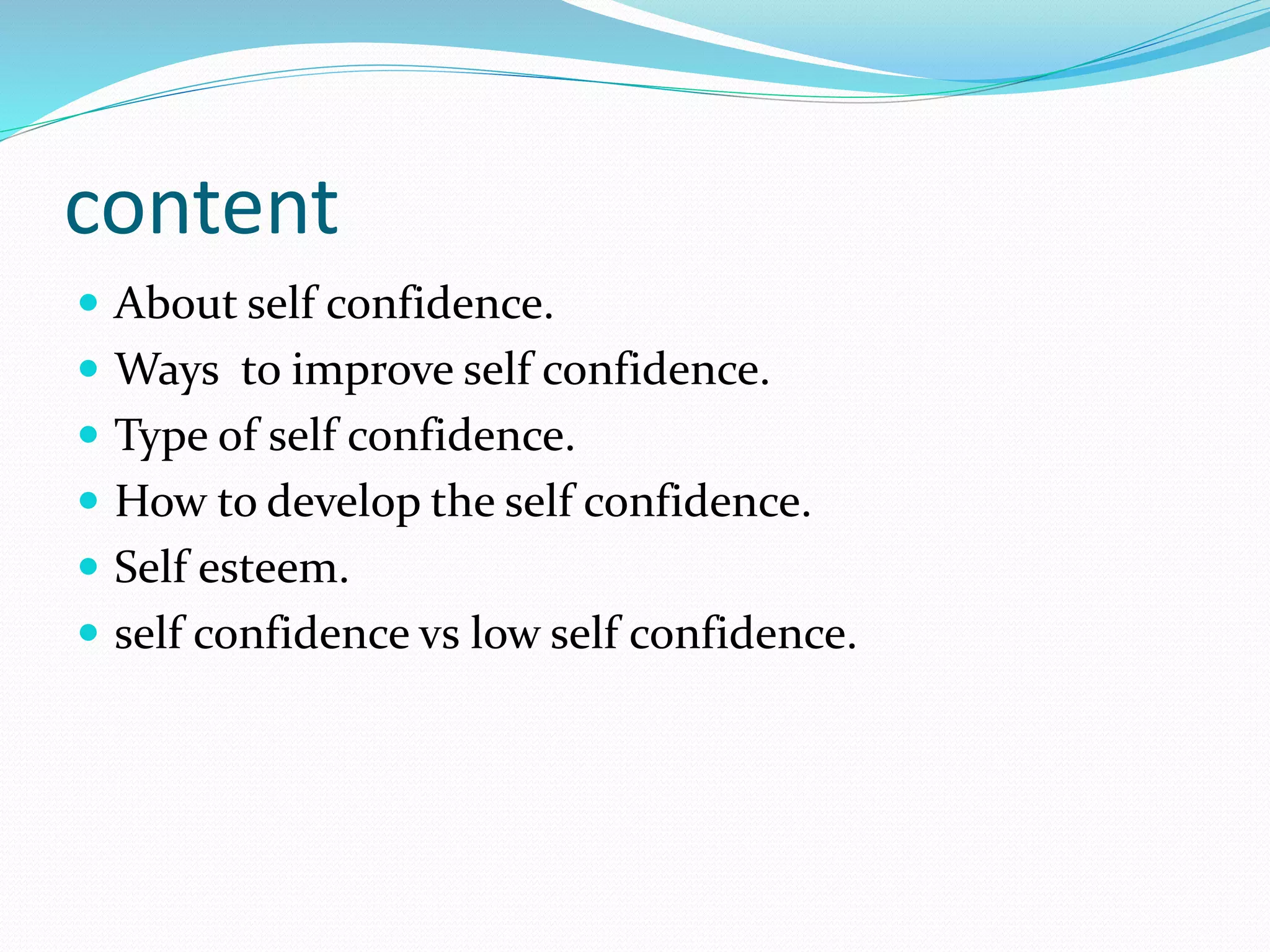 content

- About self confidence.
- Ways  to improve self confidence.
- Type of self confidence.
- How to develop the self confidence.
- Self esteem.
- self confidence vs low self confidence.